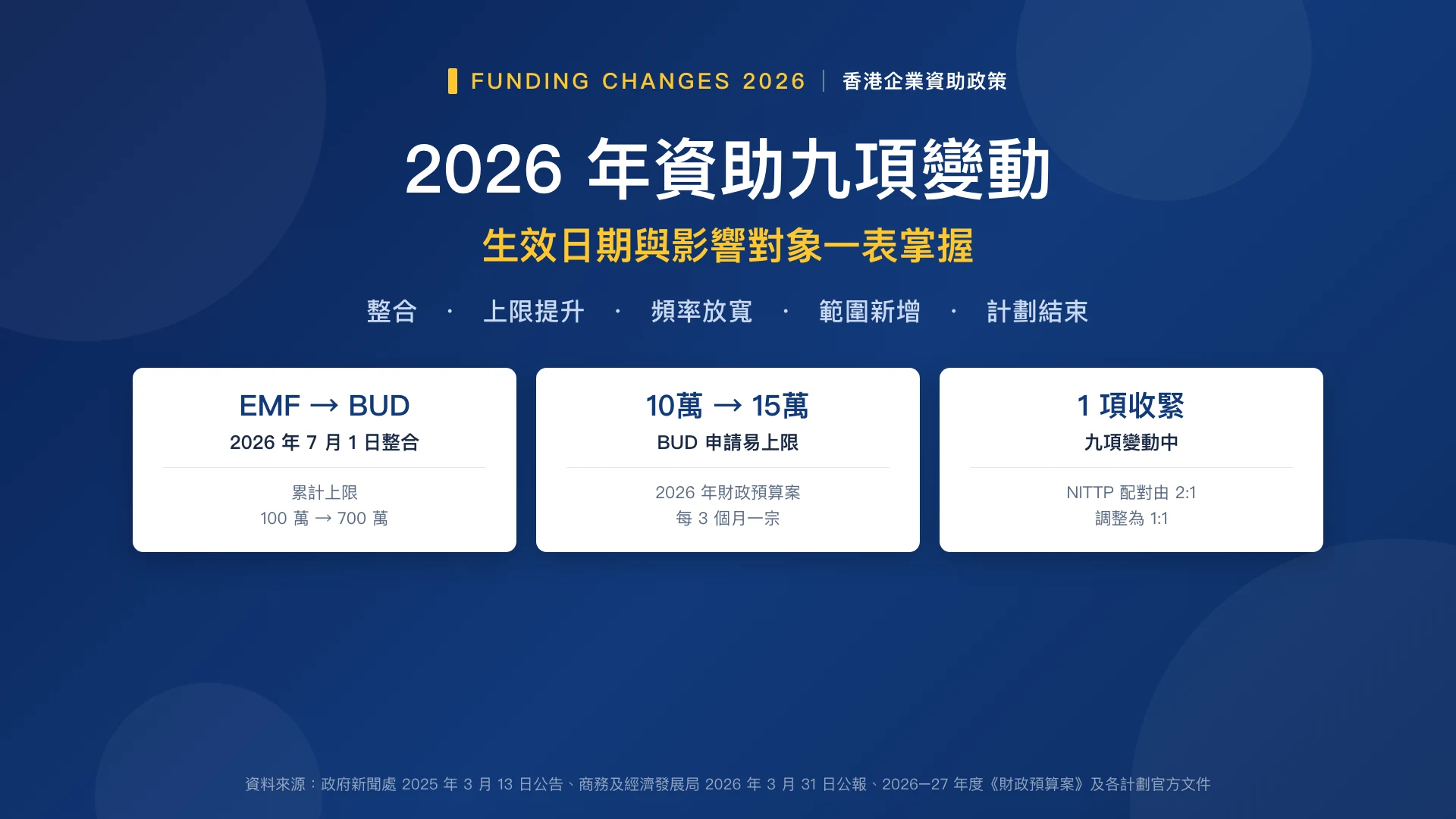 FUNDING CHANGES 2026 | 香港企業資助政策

2026 年資助九項變動

生效日期與影響對象一表掌握

整合 · 上限提升 · 頻率放寬 · 範圍新增 · 計劃結束

EMF → BUD
2026 年 7 月 1 日整合

累計上限
100 萬 → 700 萬

10萬 → 15萬
BUD 申請易上限

2026 年財政預算案
每 3 個月一宗

1 項收緊
九項變動中

NITTP 配對由 2:1
調整為 1:1

資料來源：政府新聞處 2025 年 3 月 13 日公告、商務及經濟發展局 2026 年 3 月 31 日公報、2026–27 年度《財政預算案》及各計劃官方文件